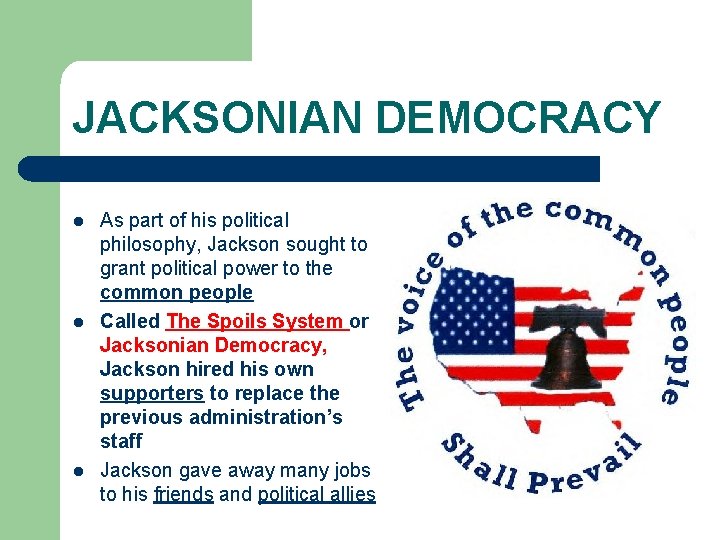 JACKSONIAN DEMOCRACY

- As part of his political philosophy, Jackson sought to grant political power to the common people
- Called The Spoils System or Jacksonian Democracy, Jackson hired his own supporters to replace the previous administration's staff
- Jackson gave away many jobs to his friends and political allies

The voice of the common people
Shall Prevail